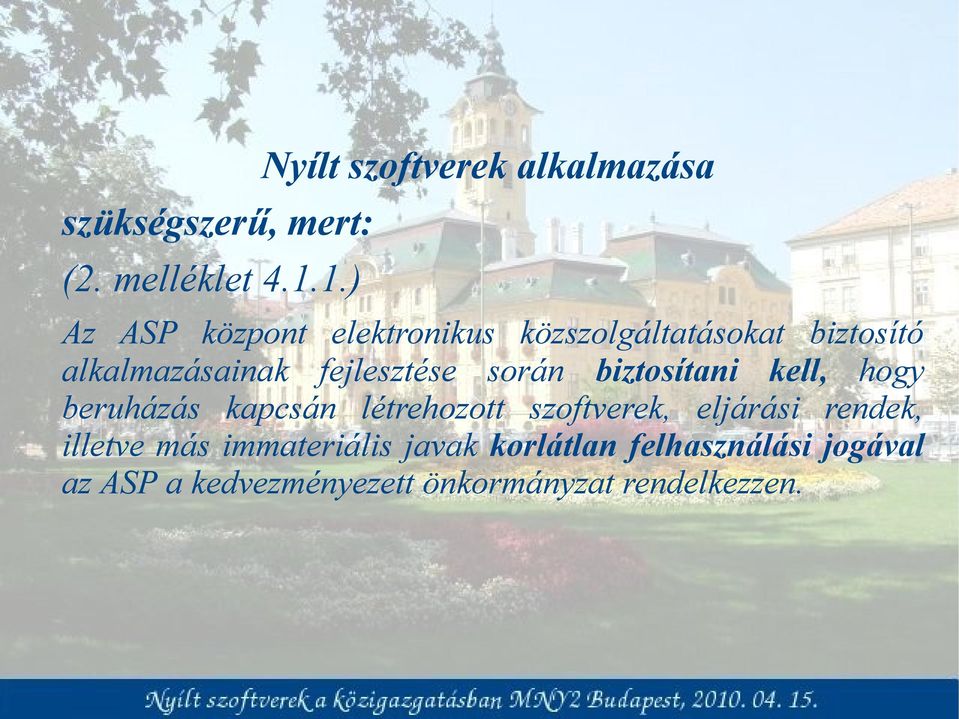 Nyílt szoftverek alkalmazása

szükségszerű, mert:

(2. melléklet 4.1.1.)

Az ASP központ elektronikus közszolgáltatásokat biztosító alkalmazásainak fejlesztése során biztosítani kell, hogy beruházás kapcsán létrehozott szoftverek, eljárási rendek, illetve más immateriális javak korlátlan felhasználási jogával az ASP a kedvezményezett önkormányzat rendelkezzen.

Nyílt szoftverek a közigazgatásban MNY2 Budapest, 2010. 04. 15.